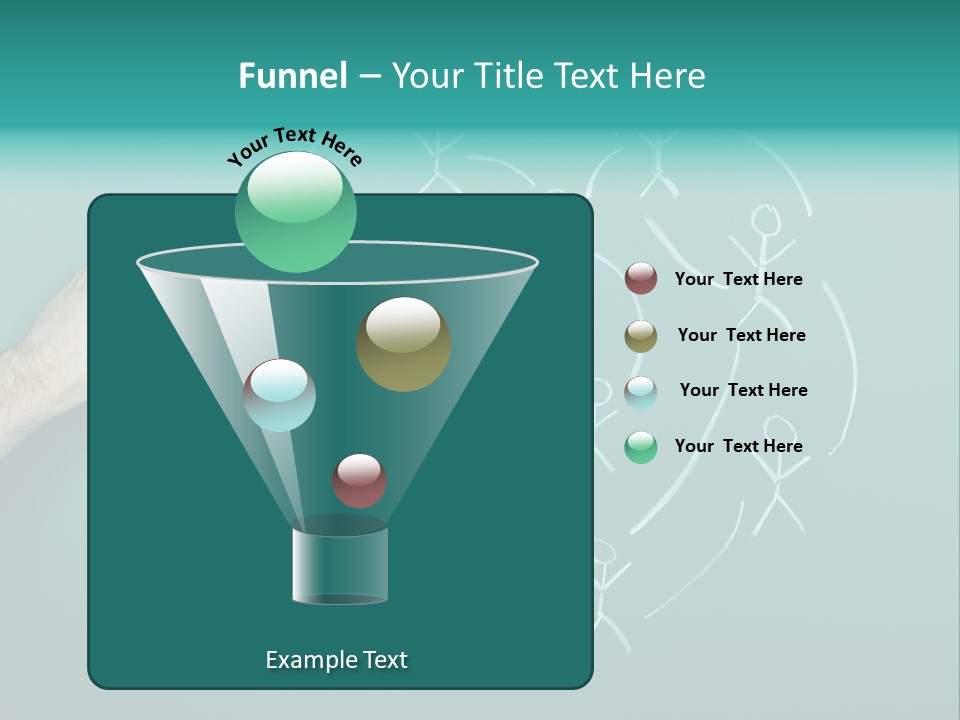 Funnel – Your Title Text Here

Your Text Here

Your Text Here

Your Text Here

Your Text Here

Your Text Here

Example Text